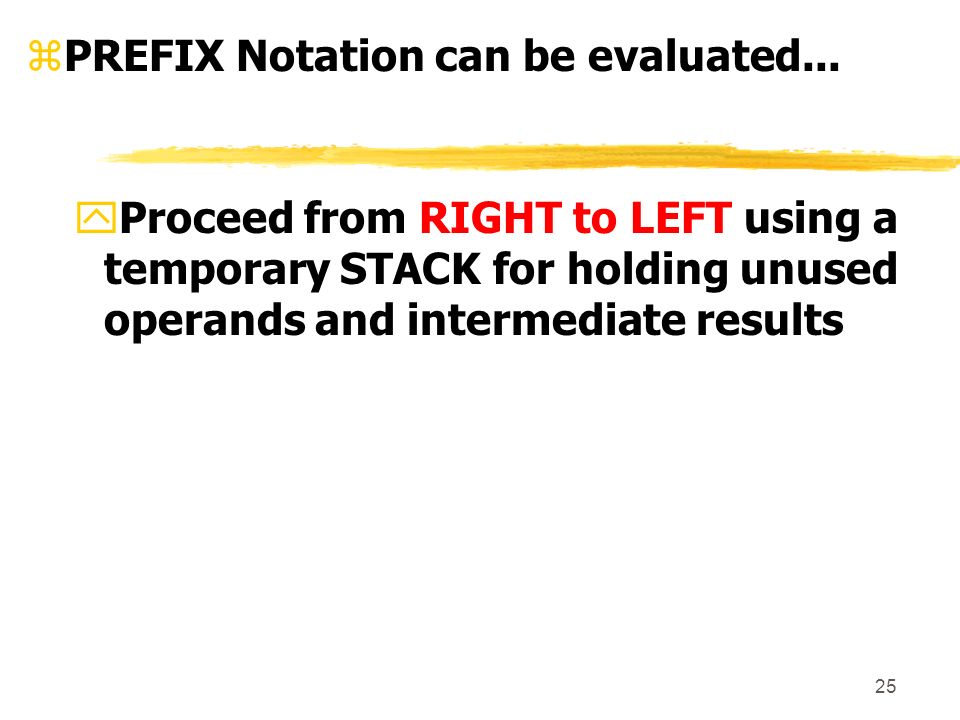 PREFIX Notation can be evaluated...

Proceed from RIGHT to LEFT using a temporary STACK for holding unused operands and intermediate results

25